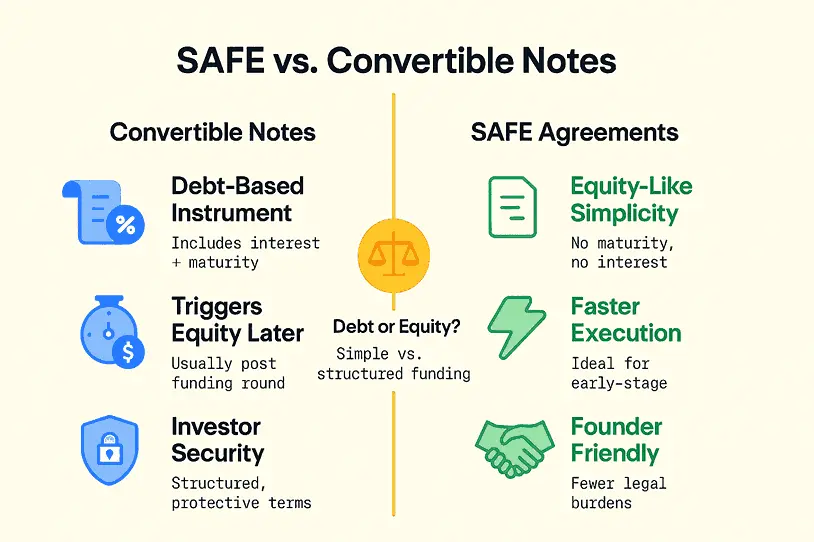 SAFE vs. Convertible Notes

Convertible Notes

Debt-Based Instrument

Includes interest + maturity

Triggers Equity Later

Usually post funding round

Investor Security

Structured, protective terms

Debt or Equity?

Simple vs. structured funding

SAFE Agreements

Equity-Like Simplicity

No maturity, no interest

Faster Execution

Ideal for early-stage

Founder Friendly

Fewer legal burdens